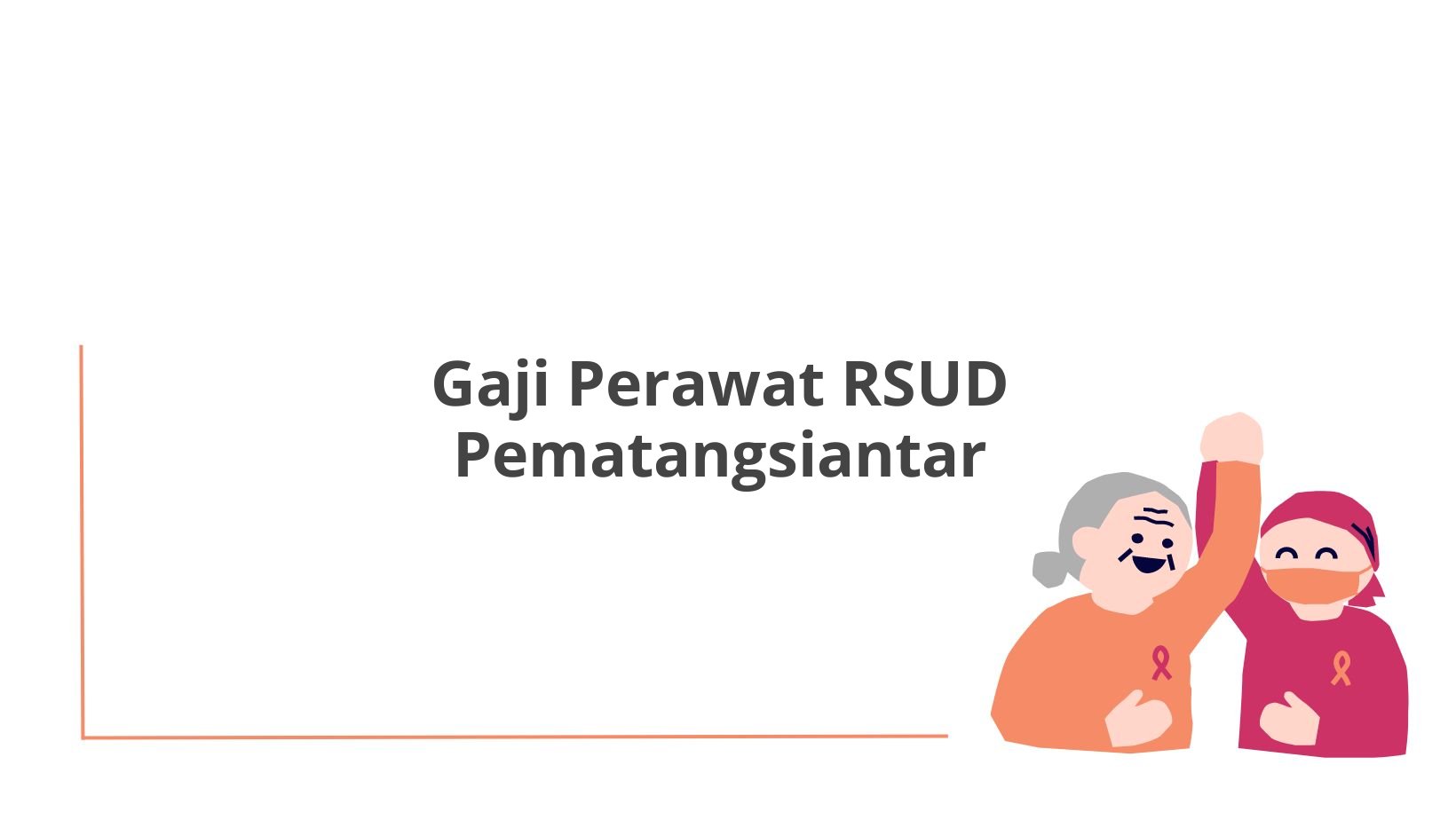 Gaji Perawat RSUD Pematangsiantar